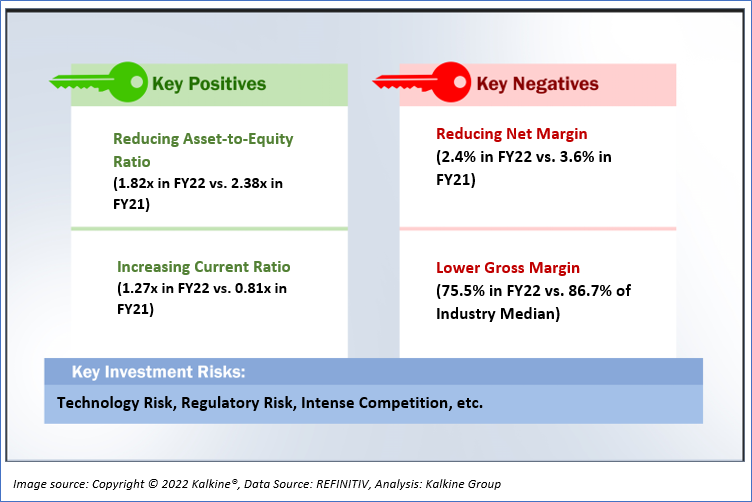 Key Positives

Reducing Asset-to-Equity Ratio
(1.82x in FY22 vs. 2.38x in FY21)

Increasing Current Ratio
(1.27x in FY22 vs. 0.81x in FY21)

Key Negatives

Reducing Net Margin
(2.4% in FY22 vs. 3.6% in FY21)

Lower Gross Margin
(75.5% in FY22 vs. 86.7% of Industry Median)

Key Investment Risks:

Technology Risk, Regulatory Risk, Intense Competition, etc.

Image source: Copyright © 2022 Kalkine®, Data Source: REFINITIV, Analysis: Kalkine Group